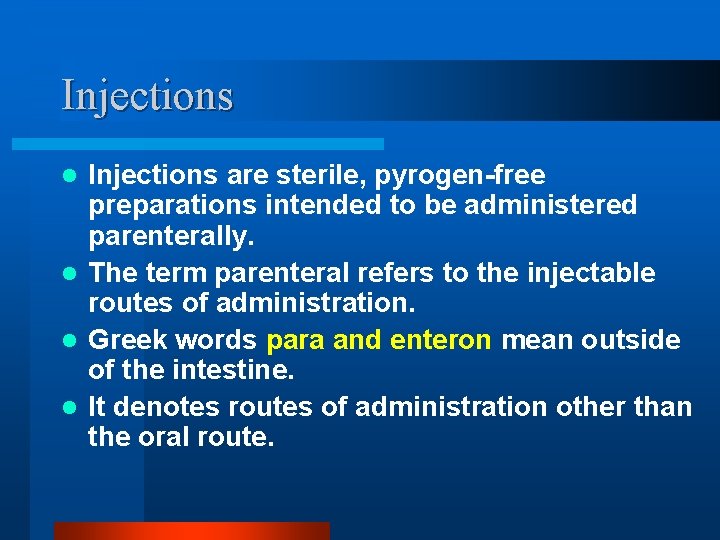 Injections

- Injections are sterile, pyrogen-free preparations intended to be administered parenterally.
- The term parenteral refers to the injectable routes of administration.
- Greek words para and enteron mean outside of the intestine.
- It denotes routes of administration other than the oral route.